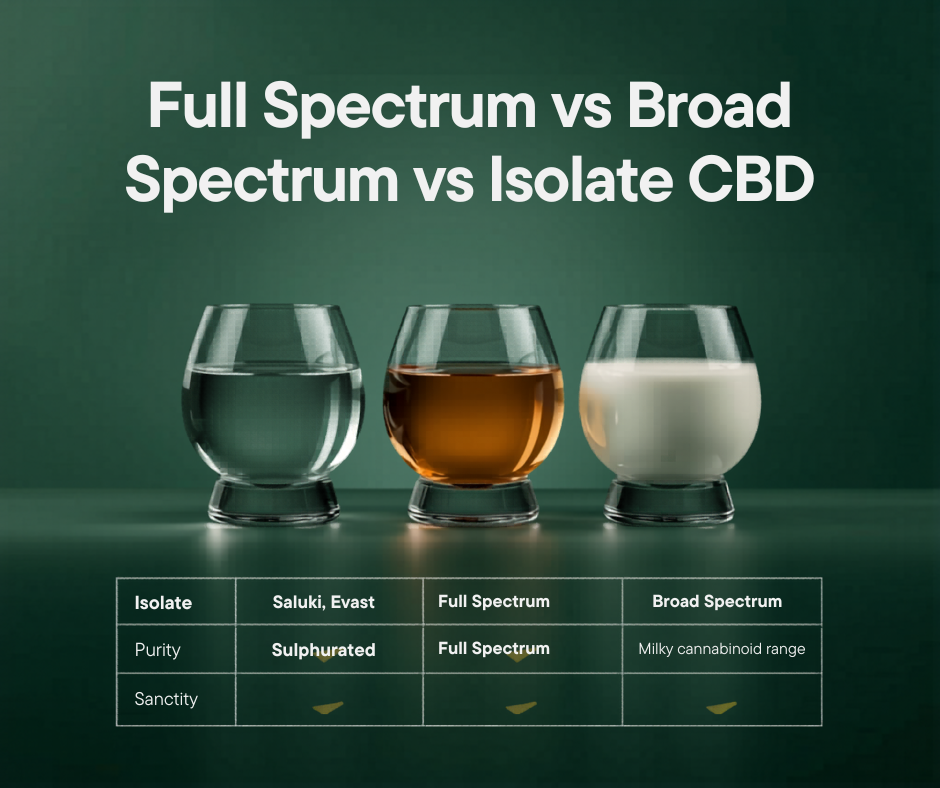 Full Spectrum vs Broad Spectrum vs Isolate CBD

| Isolate | Saluki, Evast | Full Spectrum | Broad Spectrum |
|---|---|---|---|
| Purity | Sulphurated | Full Spectrum | Milky cannabinoid range |
| Sanctity | | | |